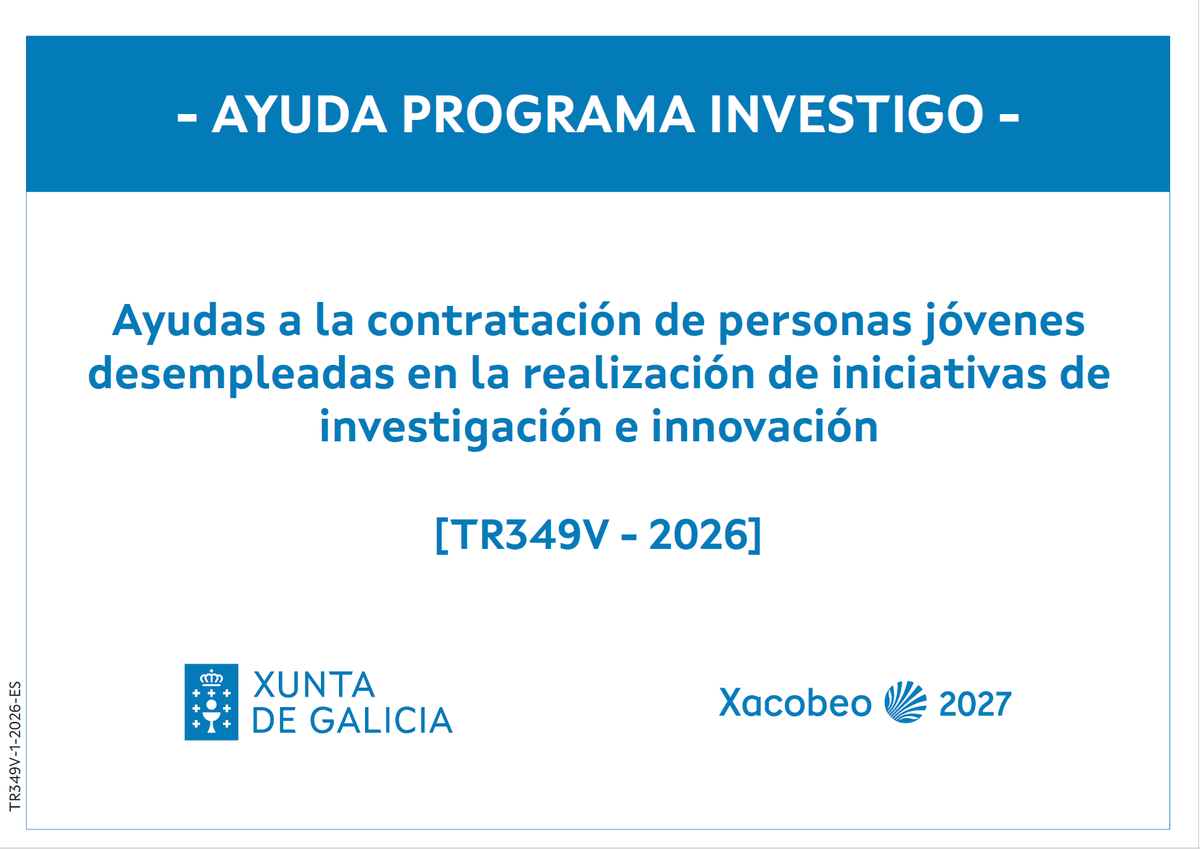 - AYUDA PROGRAMA INVESTIGO -

Ayudas a la contratación de personas jóvenes desempleadas en la realización de iniciativas de investigación e innovación

[TR349V - 2026]

XUNTA DE GALICIA

Xacobeo 2027

TR349V-1-2026-ES